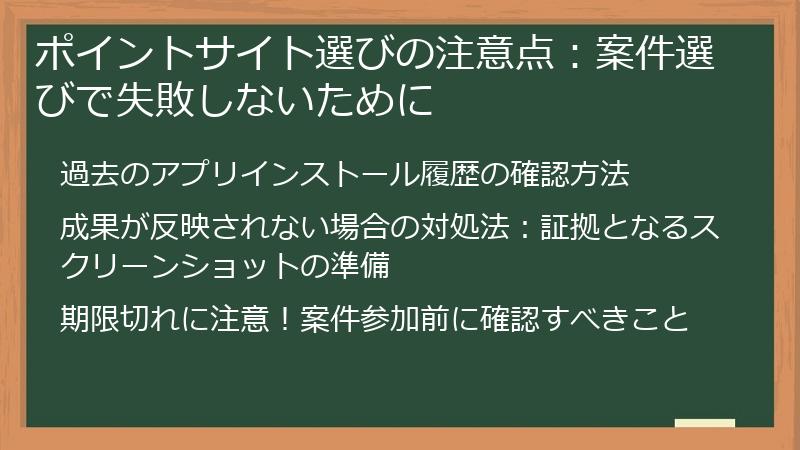 ポイントサイト選びの注意点：案件選びで失敗しないために

過去のアプリインストール履歴の確認方法

成果が反映されない場合の対処法：証拠となるスクリーンショットの準備

期限切れに注意！案件参加前に確認すべきこと